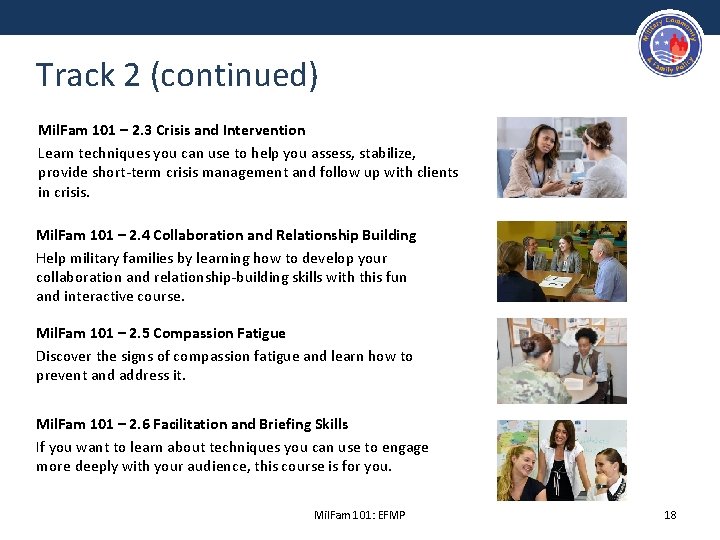 Military Community & Family Policy

Track 2 (continued)

MilFam 101 – 2.3 Crisis and Intervention

Learn techniques you can use to help you assess, stabilize, provide short-term crisis management and follow up with clients in crisis.

MilFam 101 – 2.4 Collaboration and Relationship Building

Help military families by learning how to develop your collaboration and relationship-building skills with this fun and interactive course.

MilFam 101 – 2.5 Compassion Fatigue

Discover the signs of compassion fatigue and learn how to prevent and address it.

MilFam 101 – 2.6 Facilitation and Briefing Skills

If you want to learn about techniques you can use to engage more deeply with your audience, this course is for you.

MilFam 101: EFMP

18